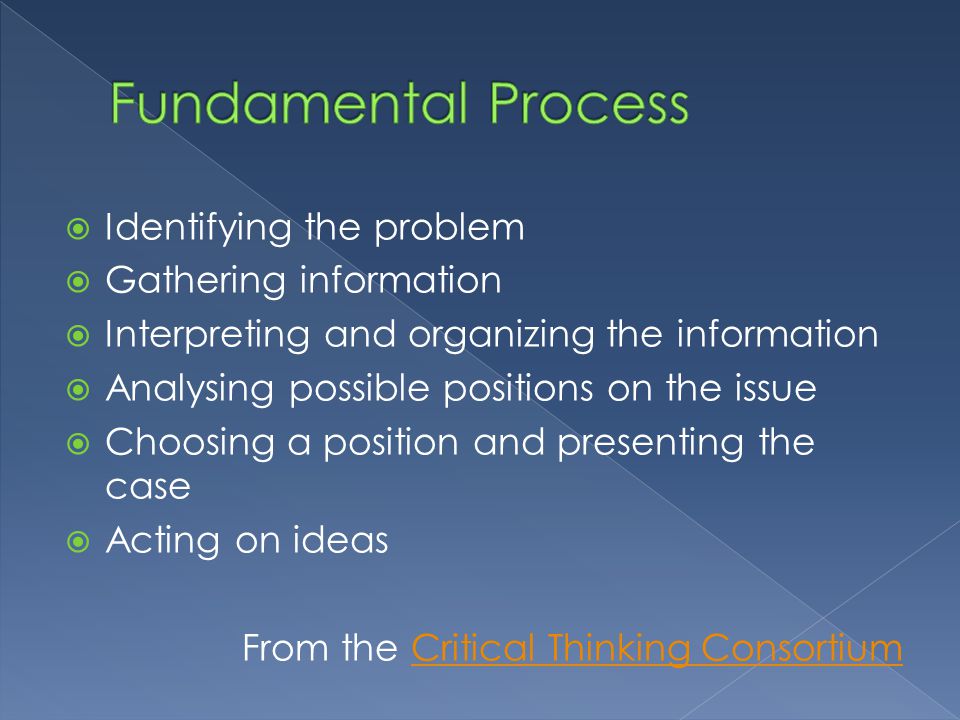 Fundamental Process

- Identifying the problem
- Gathering information
- Interpreting and organizing the information
- Analysing possible positions on the issue
- Choosing a position and presenting the case
- Acting on ideas

From the Critical Thinking Consortium